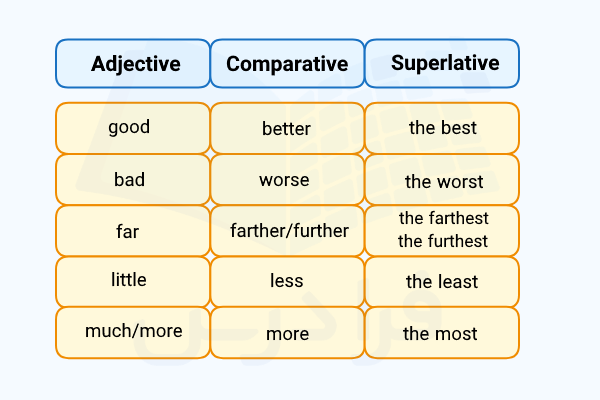 | Adjective | Comparative | Superlative |
|---|---|---|
| good | better | the best |
| bad | worse | the worst |
| far | farther/further | the farthest the furthest |
| little | less | the least |
| much/more | more | the most |